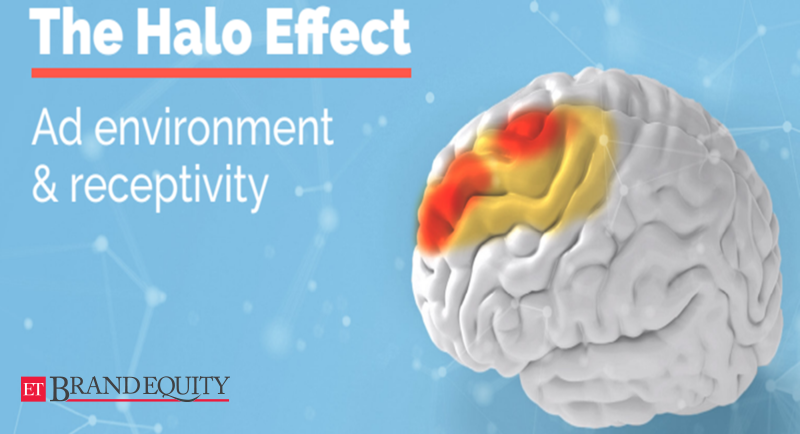 The Halo Effect

Ad environment & receptivity

ET BRANDEQUITY